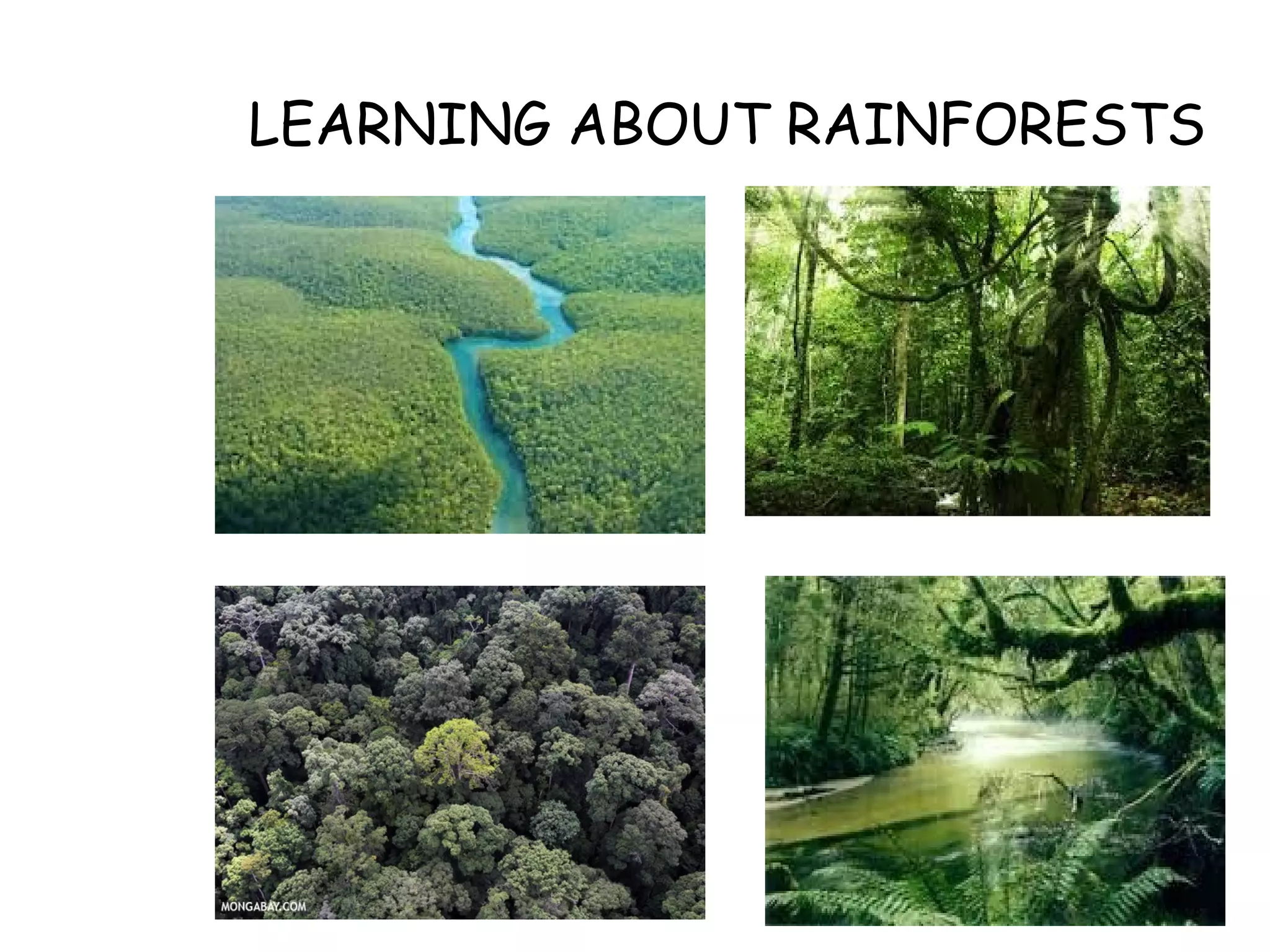 LEARNING ABOUT RAINFORESTS

MONGABAY.COM